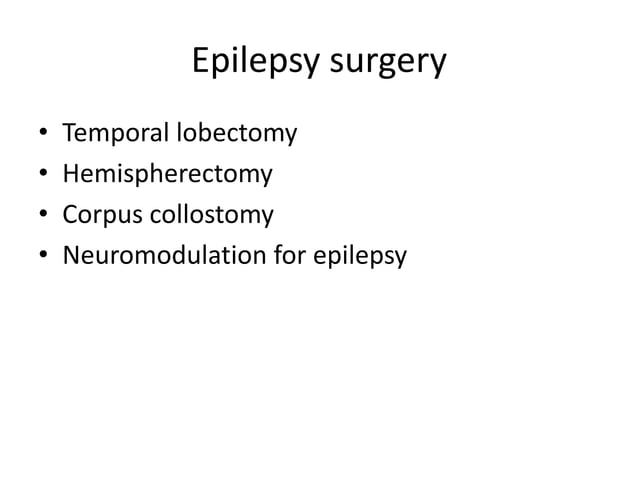 Epilepsy surgery

• Temporal lobectomy
• Hemispherectomy
• Corpus collostomy
• Neuromodulation for epilepsy